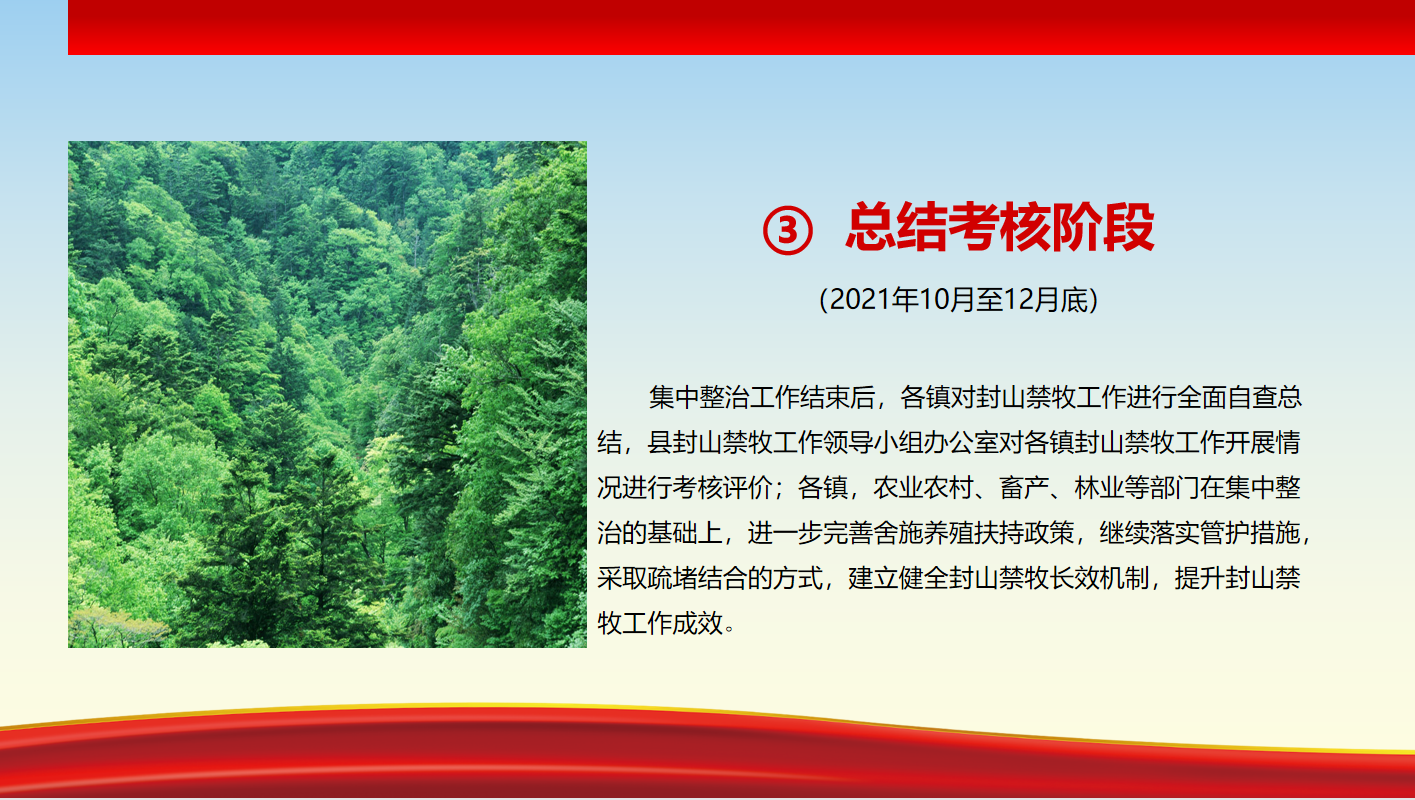 ③ 总结考核阶段

(2021年10月至12月底)

集中整治工作结束后，各镇对封山禁牧工作进行全面自查总结，县封山禁牧工作领导小组办公室对各镇封山禁牧工作开展情况进行考核评价；各镇，农业农村、畜产、林业等部门在集中整治的基础上，进一步完善舍施养殖扶持政策，继续落实管护措施，采取疏堵结合的方式，建立健全封山禁牧长效机制，提升封山禁牧工作成效。